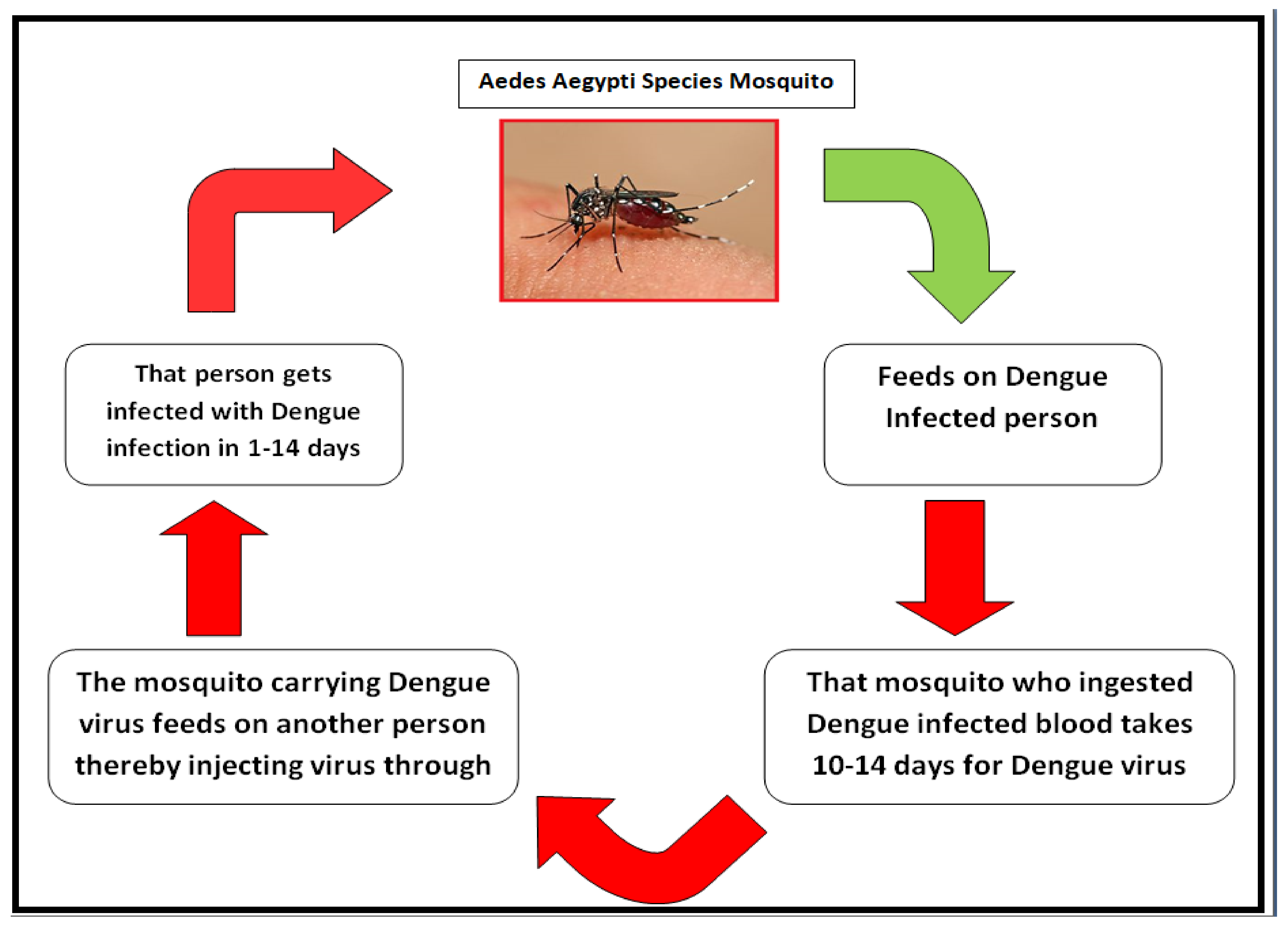 Aedes Aegypti Species Mosquito

Feeds on Dengue Infected person

That mosquito who ingested Dengue infected blood takes 10-14 days for Dengue virus

The mosquito carrying Dengue virus feeds on another person thereby injecting virus through

That person gets infected with Dengue infection in 1-14 days